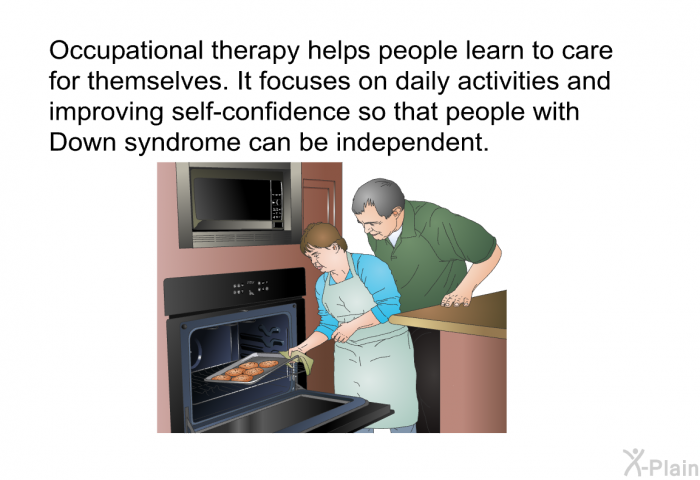 Occupational therapy helps people learn to care for themselves. It focuses on daily activities and improving self-confidence so that people with Down syndrome can be independent.

X-Plain